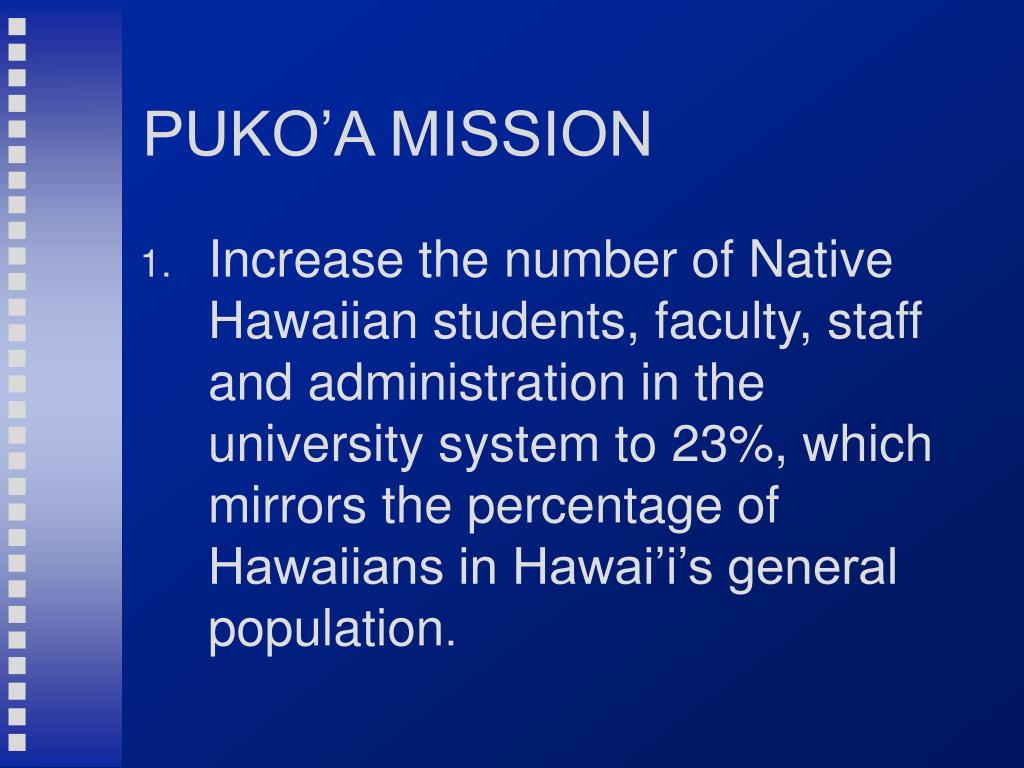 PUKO’A MISSION

1. Increase the number of Native Hawaiian students, faculty, staff and administration in the university system to 23%, which mirrors the percentage of Hawaiians in Hawai’i’s general population.